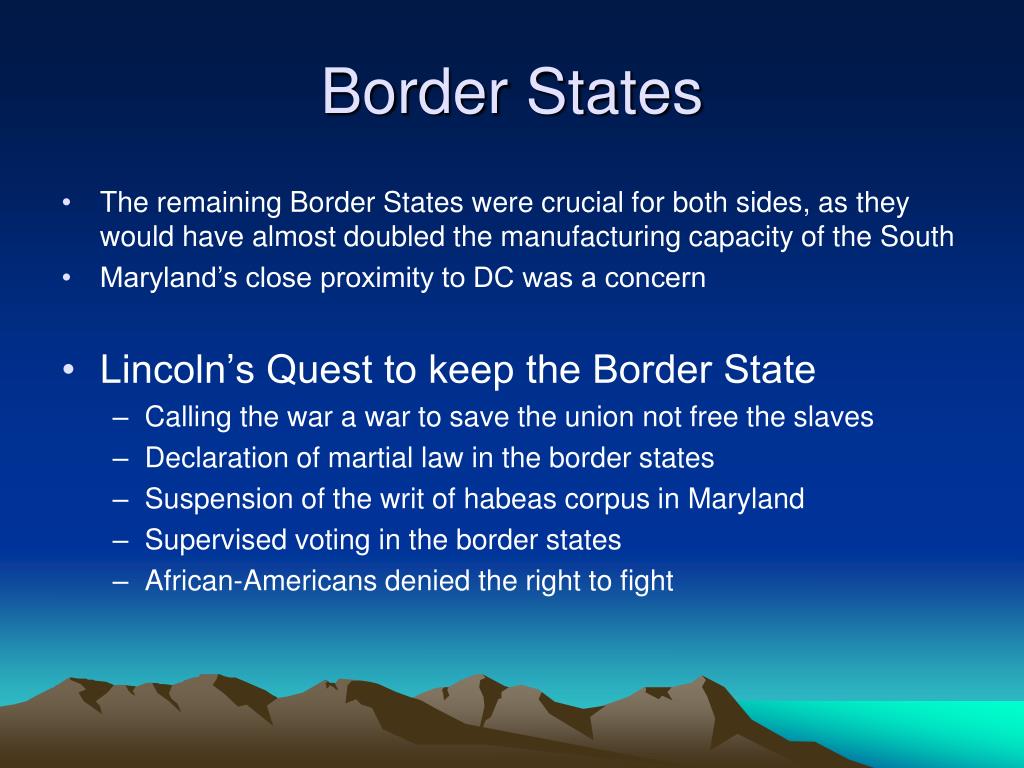 Border States

• The remaining Border States were crucial for both sides, as they would have almost doubled the manufacturing capacity of the South
• Maryland’s close proximity to DC was a concern

• Lincoln’s Quest to keep the Border State
– Calling the war a war to save the union not free the slaves
– Declaration of martial law in the border states
– Suspension of the writ of habeas corpus in Maryland
– Supervised voting in the border states
– African-Americans denied the right to fight